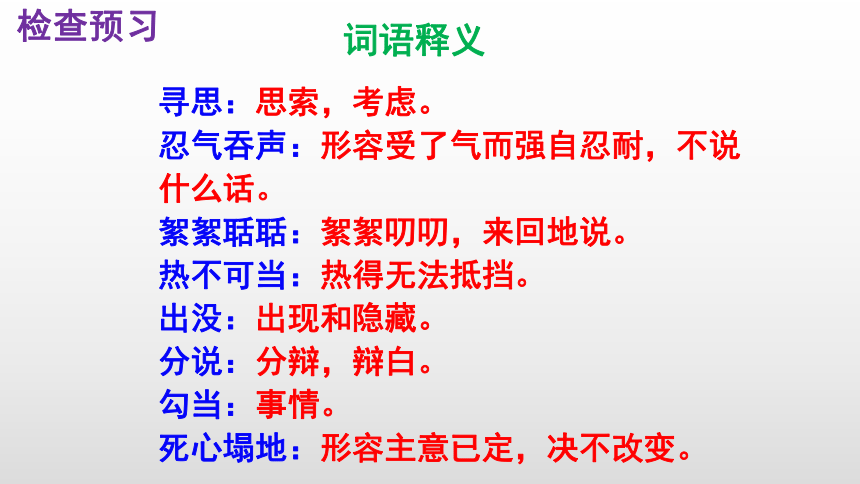 检查预习

词语释义

寻思：思索，考虑。
忍气吞声：形容受了气而强自忍耐，不说什么话。
絮絮聒聒：絮絮叨叨，来回地说。
热不可当：热得无法抵挡。
出没：出现和隐藏。
分说：分辩，辩白。
勾当：事情。
死心塌地：形容主意已定，决不改变。